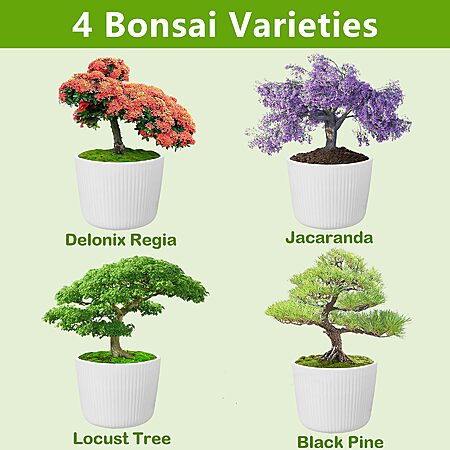 4 Bonsai Varieties

Delonix Regia

Jacaranda

Locust Tree

Black Pine